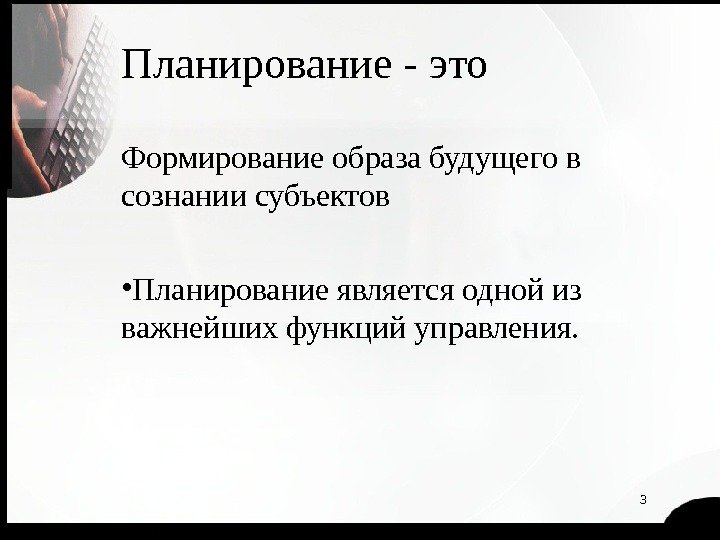 Планирование - это

Формирование образа будущего в сознании субъектов

•Планирование является одной из важнейших функций управления.

3